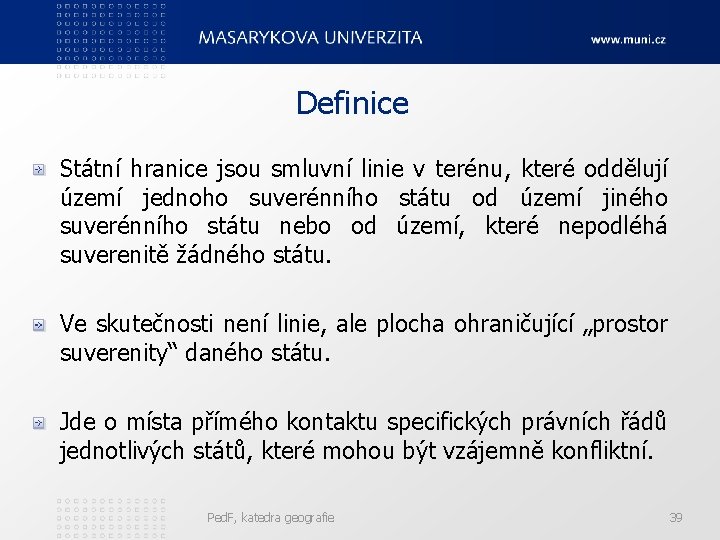 MASARYKOVA UNIVERZITA

www.muni.cz

Definice

Státní hranice jsou smluvní linie v terénu, které oddělují území jednoho suverénního státu od území jiného suverénního státu nebo od území, které nepodléhá suverenitě žádného státu.

Ve skutečnosti není linie, ale plocha ohraničující „prostor suverenity“ daného státu.

Jde o místa přímého kontaktu specifických právních řádů jednotlivých států, které mohou být vzájemně konfliktní.

PedF, katedra geografie

39